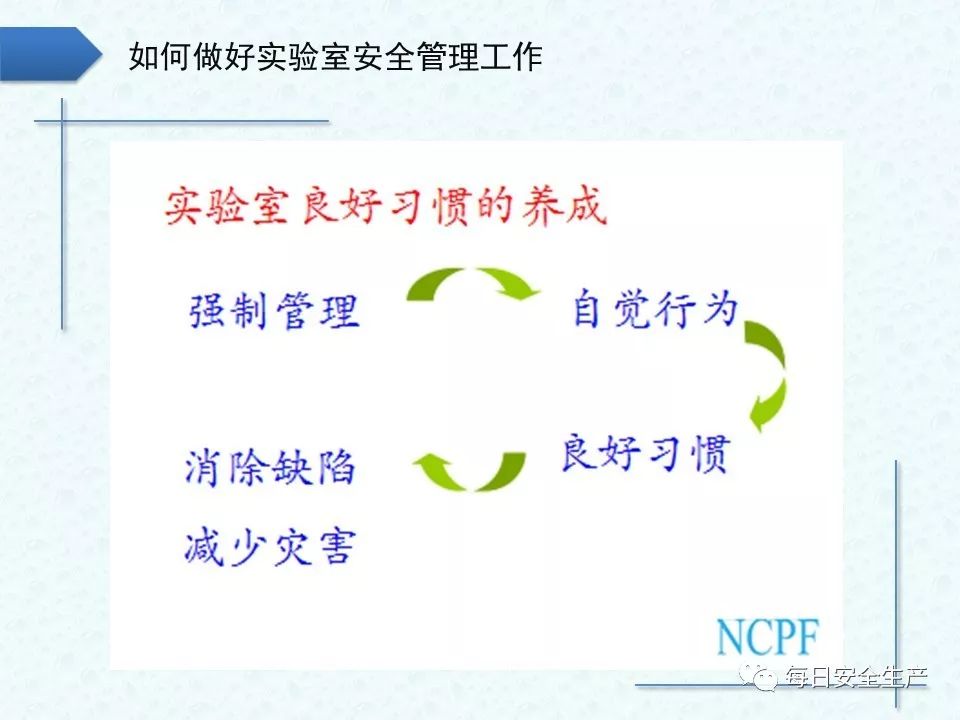 如何做好实验室安全管理工作

实验室良好习惯的养成

强制管理

自觉行为

良好习惯

消除缺陷

减少灾害

NCPF

每日安全生产